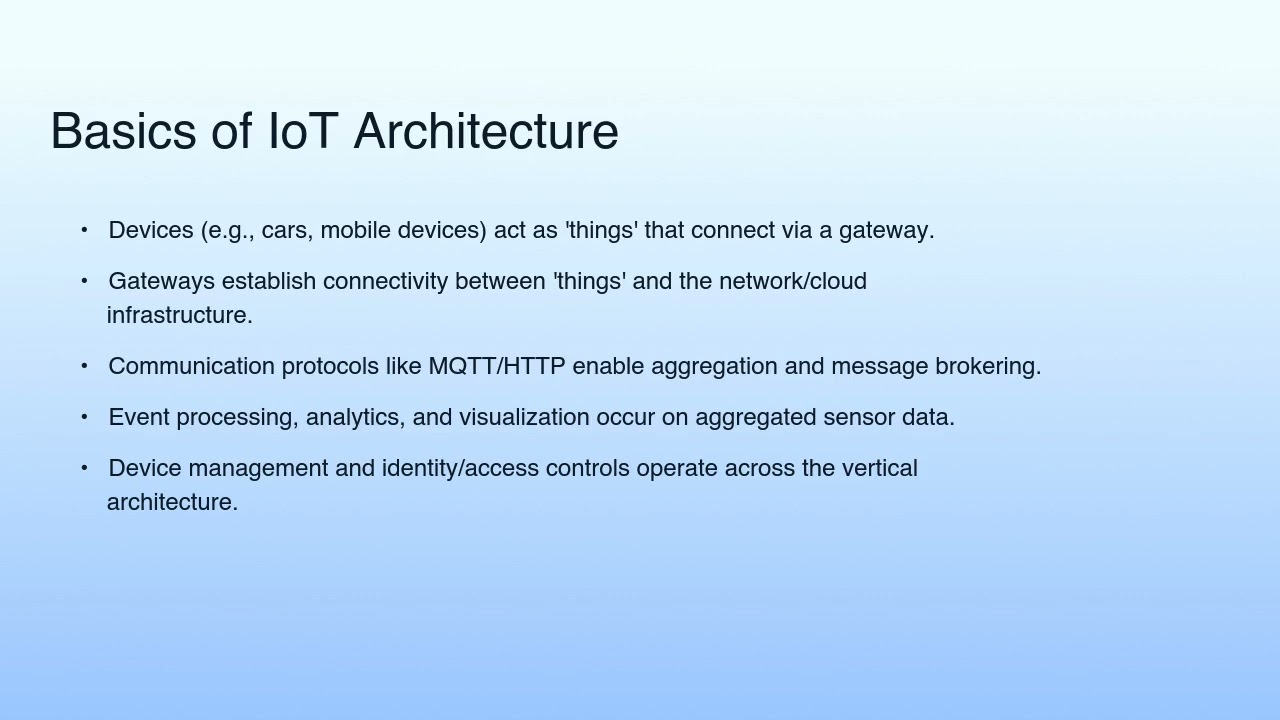 Basics of IoT Architecture

• Devices (e.g., cars, mobile devices) act as 'things' that connect via a gateway.

• Gateways establish connectivity between 'things' and the network/cloud infrastructure.

• Communication protocols like MQTT/HTTP enable aggregation and message brokering.

• Event processing, analytics, and visualization occur on aggregated sensor data.

• Device management and identity/access controls operate across the vertical architecture.